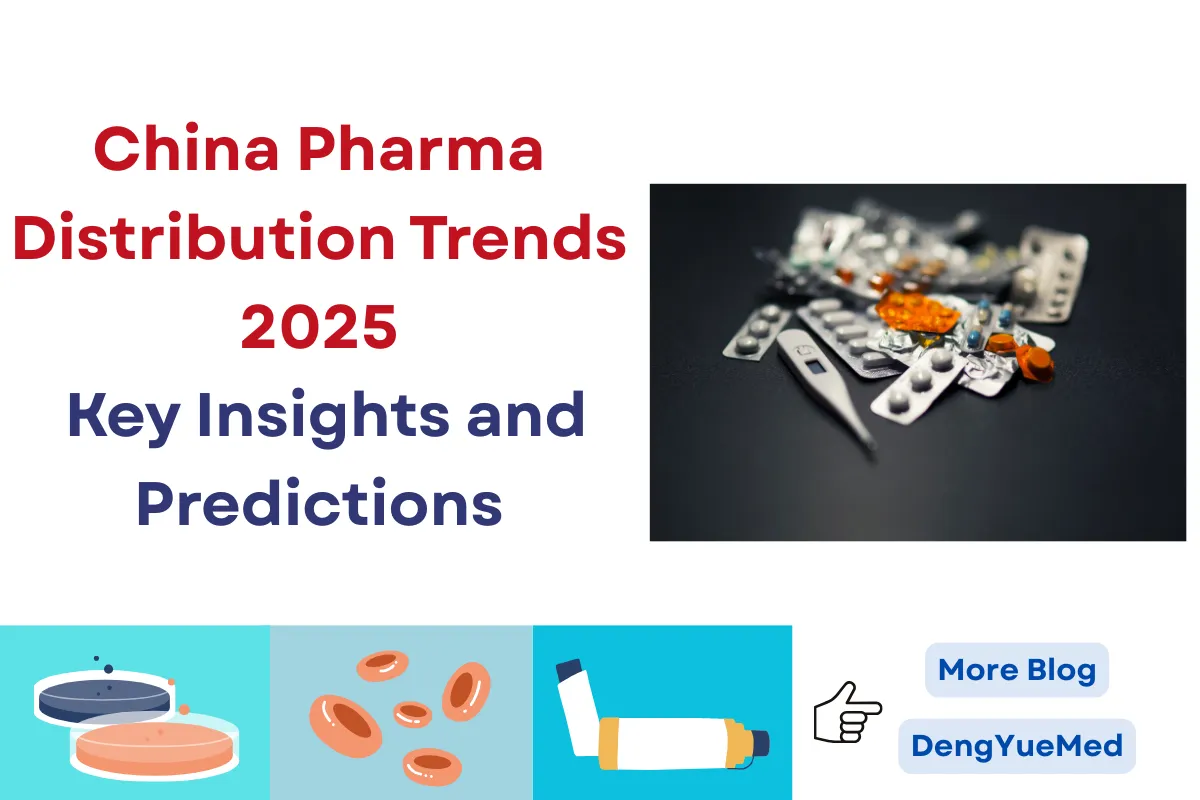 China Pharma Distribution Trends 2025
Key Insights and Predictions

More Blog
DengYueMed